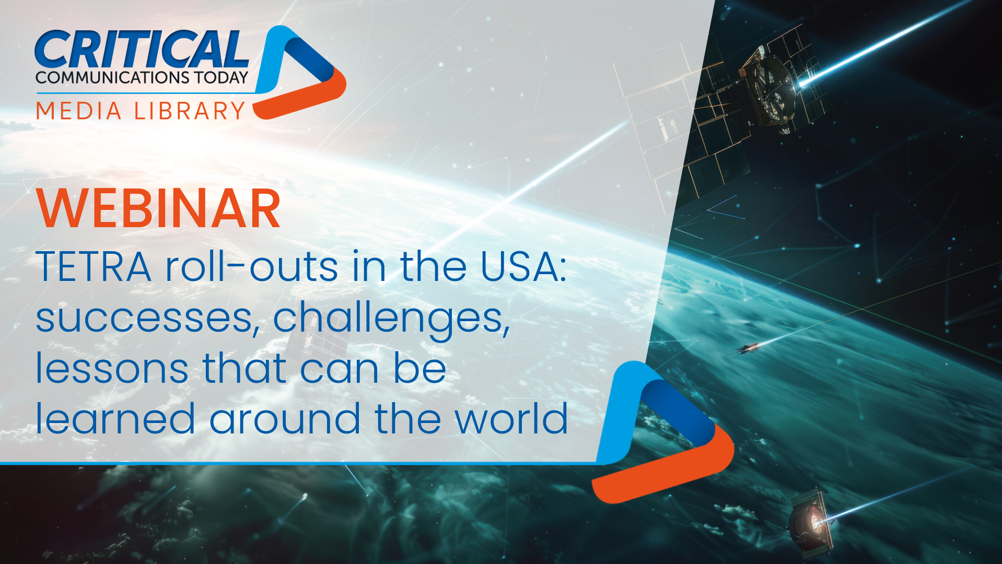 CRITICAL
COMMUNICATIONS TODAY
MEDIA LIBRARY

WEBINAR
TETRA roll-outs in the USA: successes, challenges, lessons that can be learned around the world